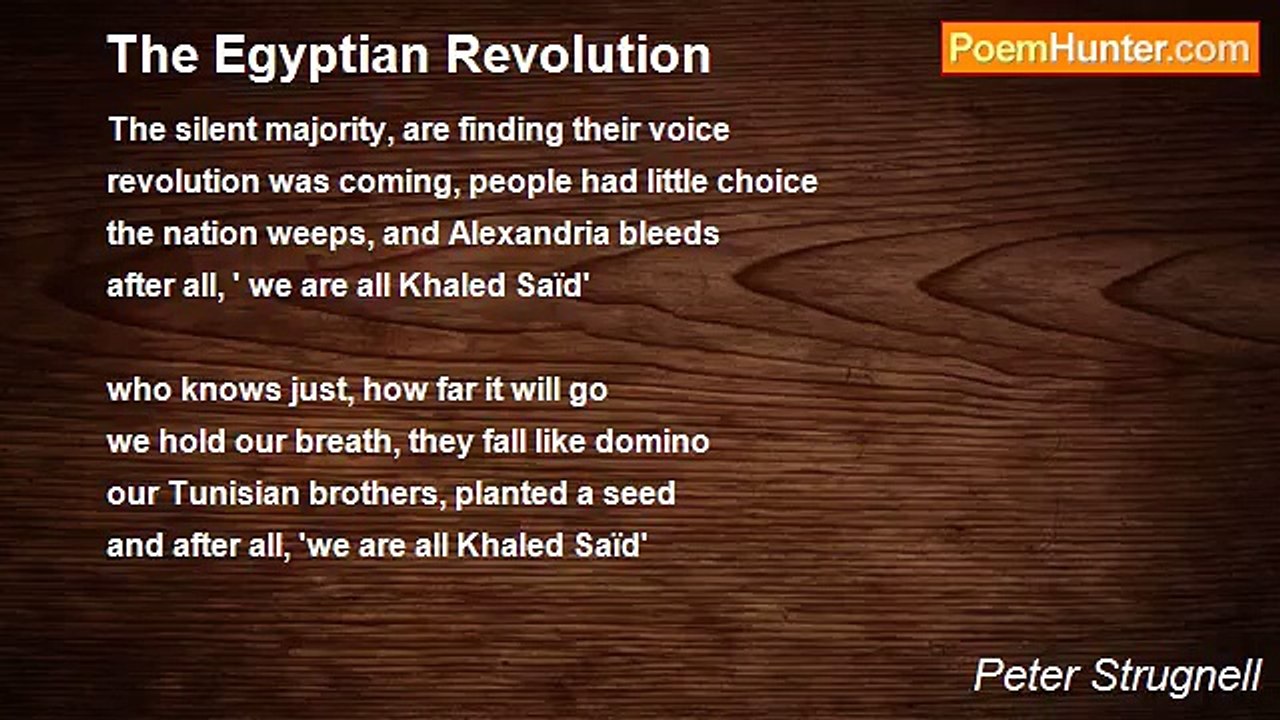 The Egyptian Revolution

PoemHunter.com

The silent majority, are finding their voice
revolution was coming, people had little choice
the nation weeps, and Alexandria bleeds
after all, ' we are all Khaled Saïd'

who knows just, how far it will go
we hold our breath, they fall like domino
our Tunisian brothers, planted a seed
and after all, 'we are all Khaled Saïd'

Peter Strugnell